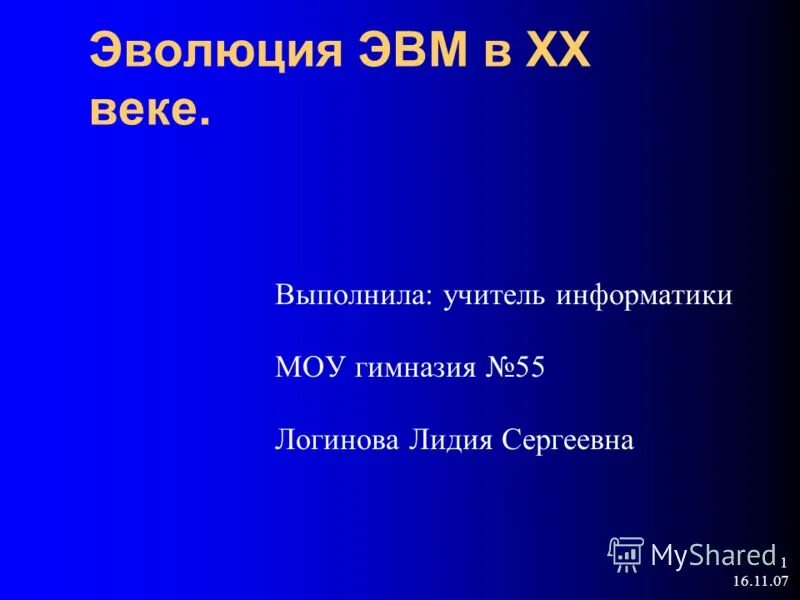 Эволюция ЭВМ в XX веке.

Выполнила: учитель информатики

МОУ гимназия №55

Логинова Лидия Сергеевна

MyShared

1

16.11.07